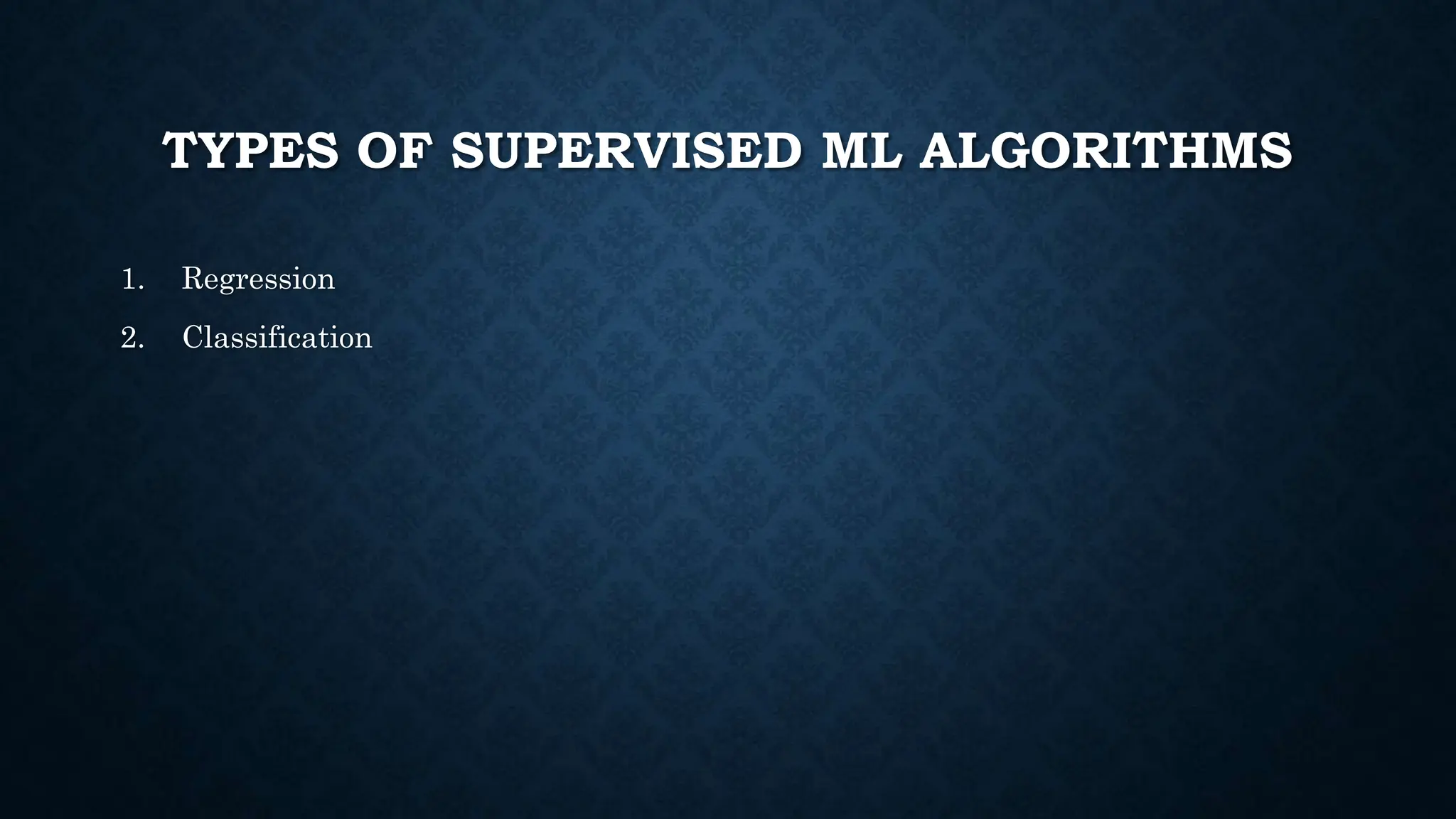 TYPES OF SUPERVISED ML ALGORITHMS

1. Regression
2. Classification